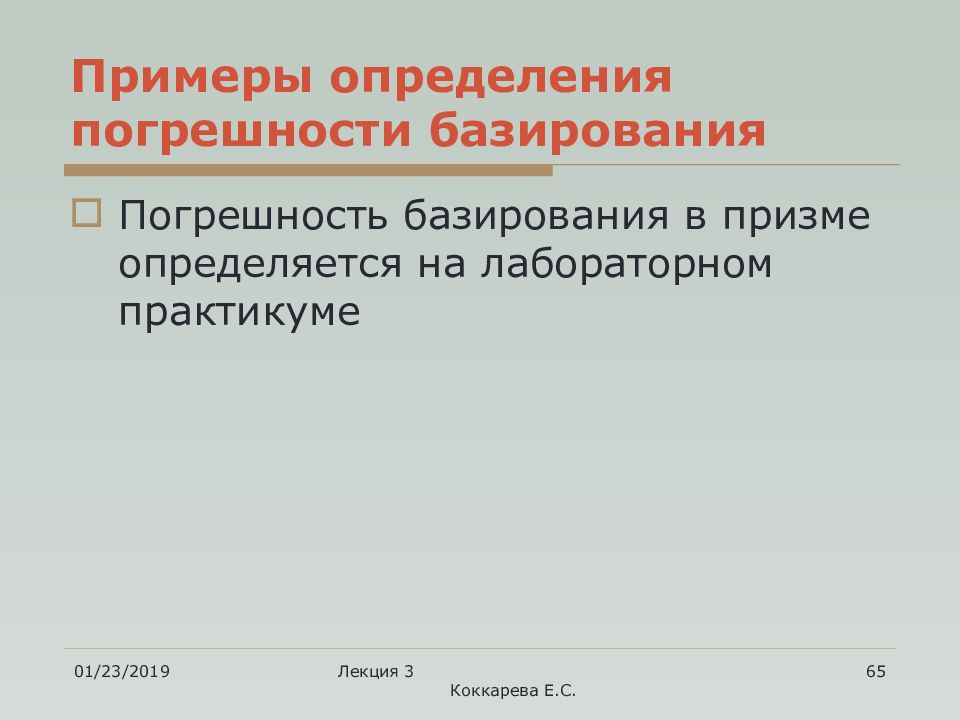 Примеры определения погрешности базирования

Погрешность базирования в призме определяется на лабораторном практикуме

01/23/2019

Лекция 3
Коккарева Е.С.

65